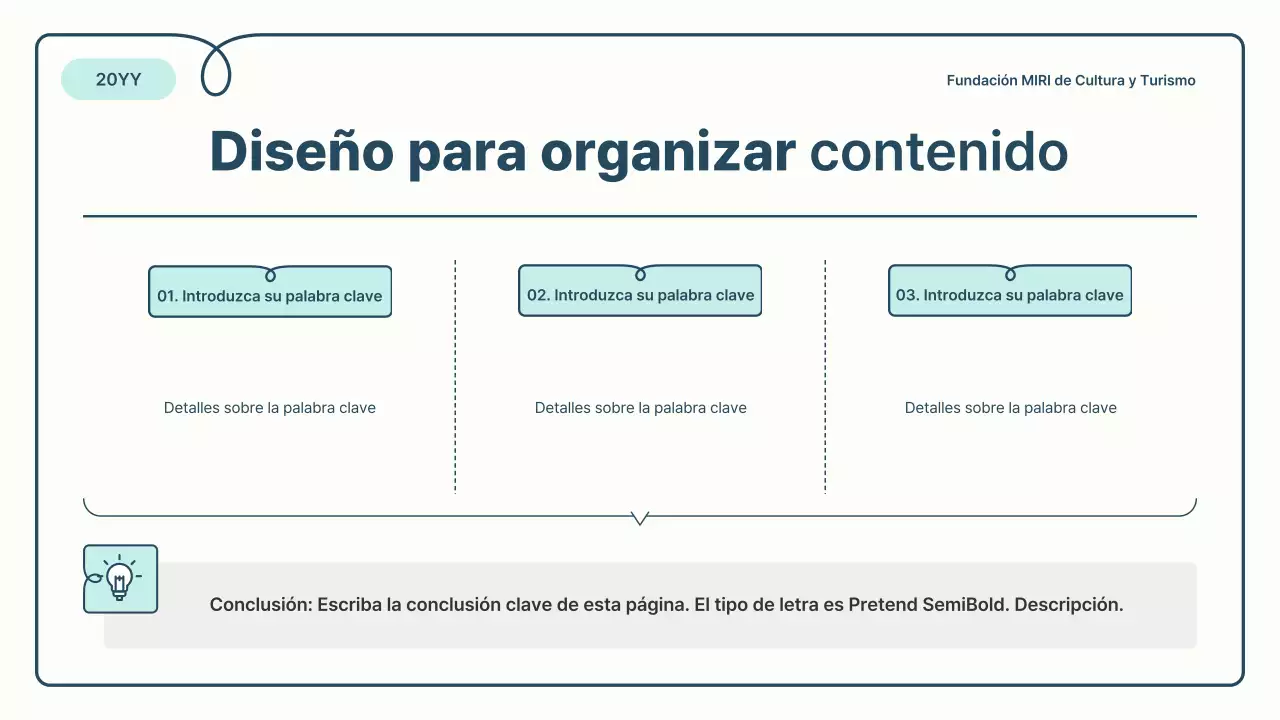 20YY

Fundación MIRI de Cultura y Turismo

Diseño para organizar contenido

01. Introduzca su palabra clave

Detalles sobre la palabra clave

02. Introduzca su palabra clave

Detalles sobre la palabra clave

03. Introduzca su palabra clave

Detalles sobre la palabra clave

Conclusión: Escriba la conclusión clave de esta página. El tipo de letra es Pretend SemiBold. Descripción.